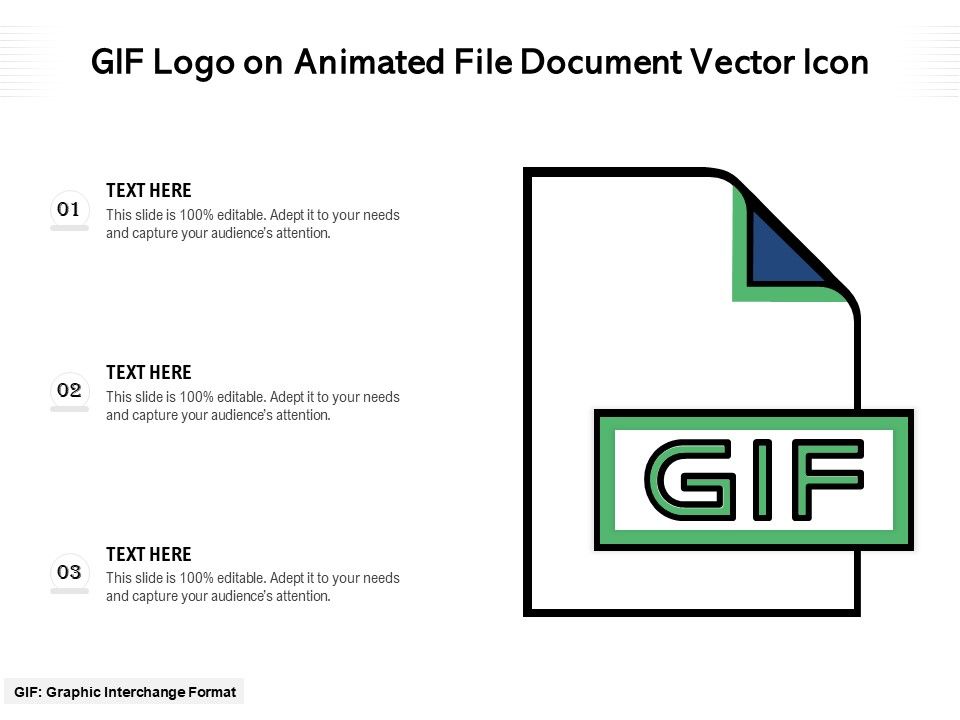 GIF Logo on Animated File Document Vector Icon

01
TEXT HERE
This slide is 100% editable. Adept it to your needs and capture your audience's attention.

02
TEXT HERE
This slide is 100% editable. Adept it to your needs and capture your audience's attention.

03
TEXT HERE
This slide is 100% editable. Adept it to your needs and capture your audience's attention.

GIF

GIF: Graphic Interchange Format